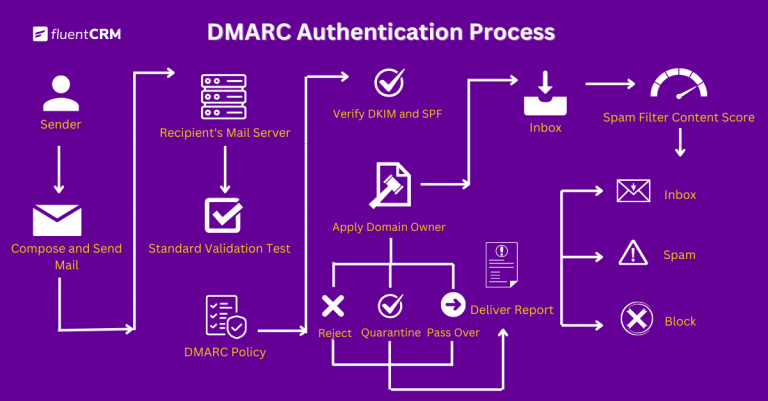 fluentCRM

DMARC Authentication Process

Sender

Compose and Send Mail

Recipient's Mail Server

Standard Validation Test

DMARC Policy

Verify DKIM and SPF

Apply Domain Owner

Reject

Quarantine

Pass Over

Deliver Report

Inbox

Spam Filter Content Score

Inbox

Spam

Block